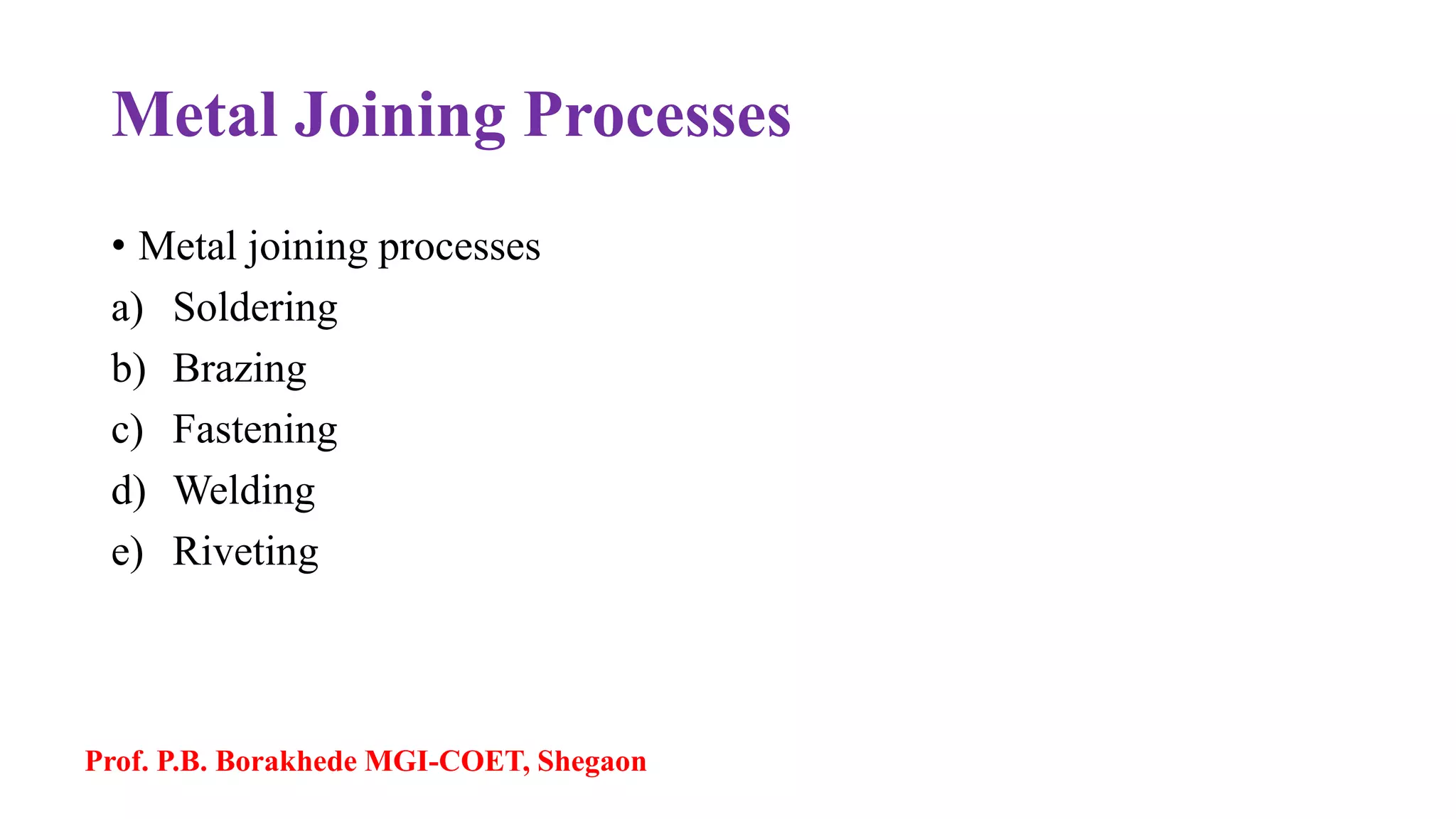 Metal Joining Processes

• Metal joining processes
a) Soldering
b) Brazing
c) Fastening
d) Welding
e) Riveting

Prof. P.B. Borakhede MGI-COET, Shegaon